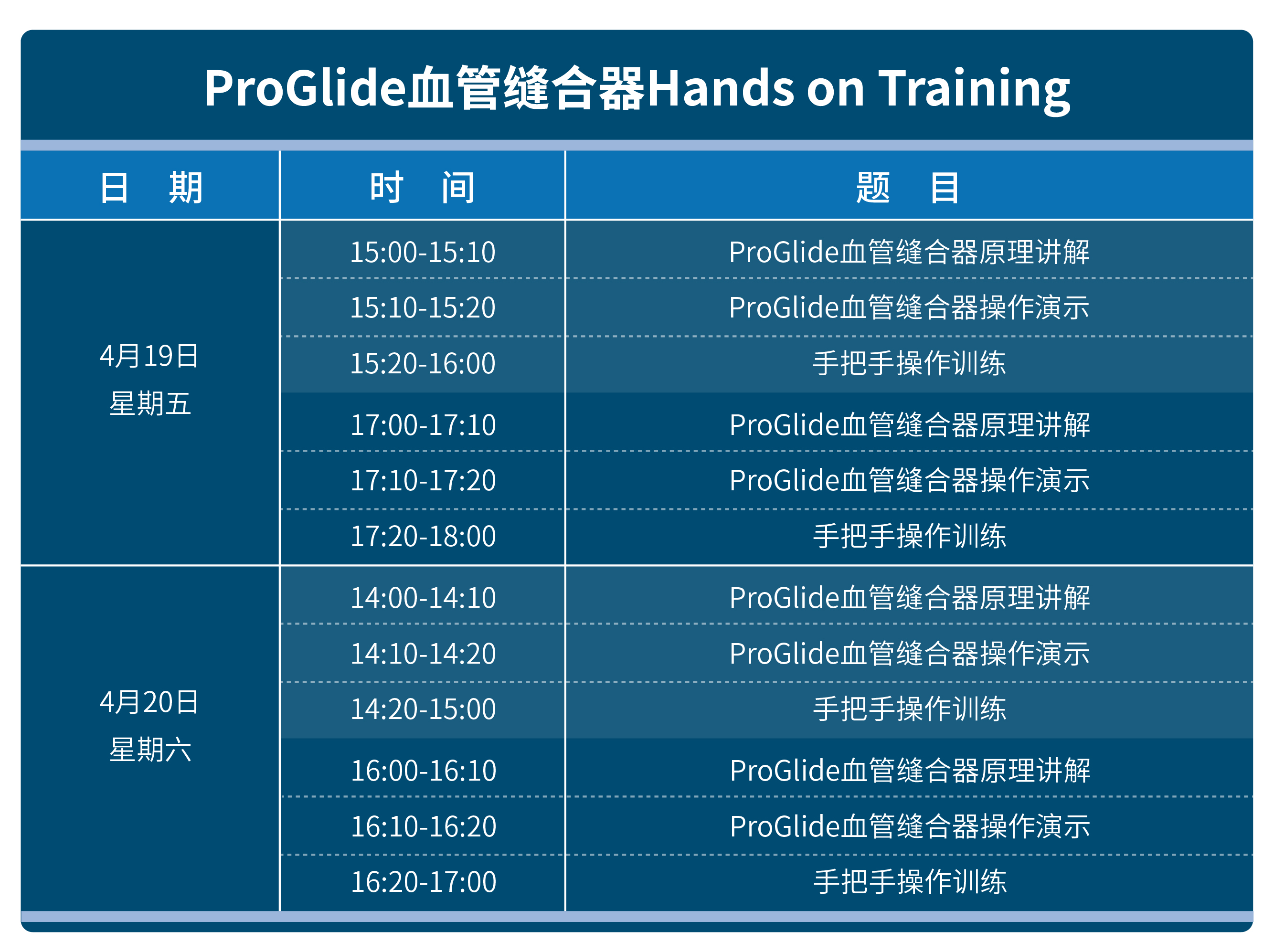 ProGlide血管缝合器Hands on Training

| 日　期 | 时　间 | 题　目 |
|---|---|---|
| 4月19日 星期五 | 15:00-15:10 | ProGlide血管缝合器原理讲解 |
| | 15:10-15:20 | ProGlide血管缝合器操作演示 |
| | 15:20-16:00 | 手把手操作训练 |
| | 17:00-17:10 | ProGlide血管缝合器原理讲解 |
| | 17:10-17:20 | ProGlide血管缝合器操作演示 |
| | 17:20-18:00 | 手把手操作训练 |
| 4月20日 星期六 | 14:00-14:10 | ProGlide血管缝合器原理讲解 |
| | 14:10-14:20 | ProGlide血管缝合器操作演示 |
| | 14:20-15:00 | 手把手操作训练 |
| | 16:00-16:10 | ProGlide血管缝合器原理讲解 |
| | 16:10-16:20 | ProGlide血管缝合器操作演示 |
| | 16:20-17:00 | 手把手操作训练 |